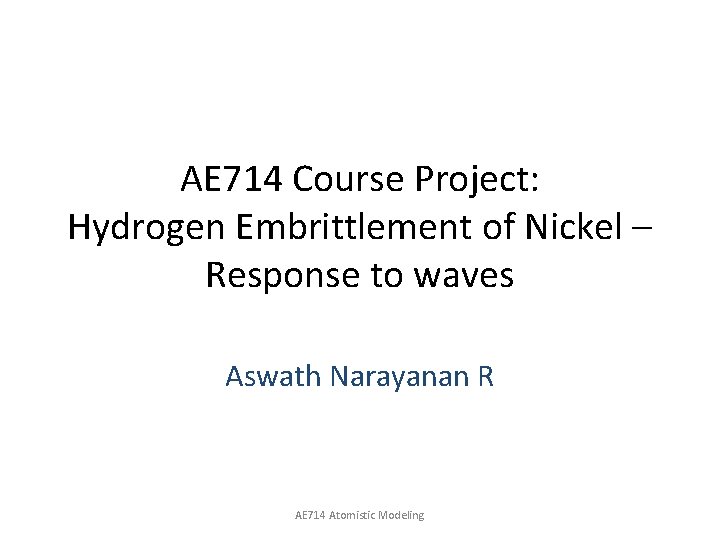 AE714 Course Project:
Hydrogen Embrittlement of Nickel – Response to waves

Aswath Narayanan R

AE714 Atomistic Modeling